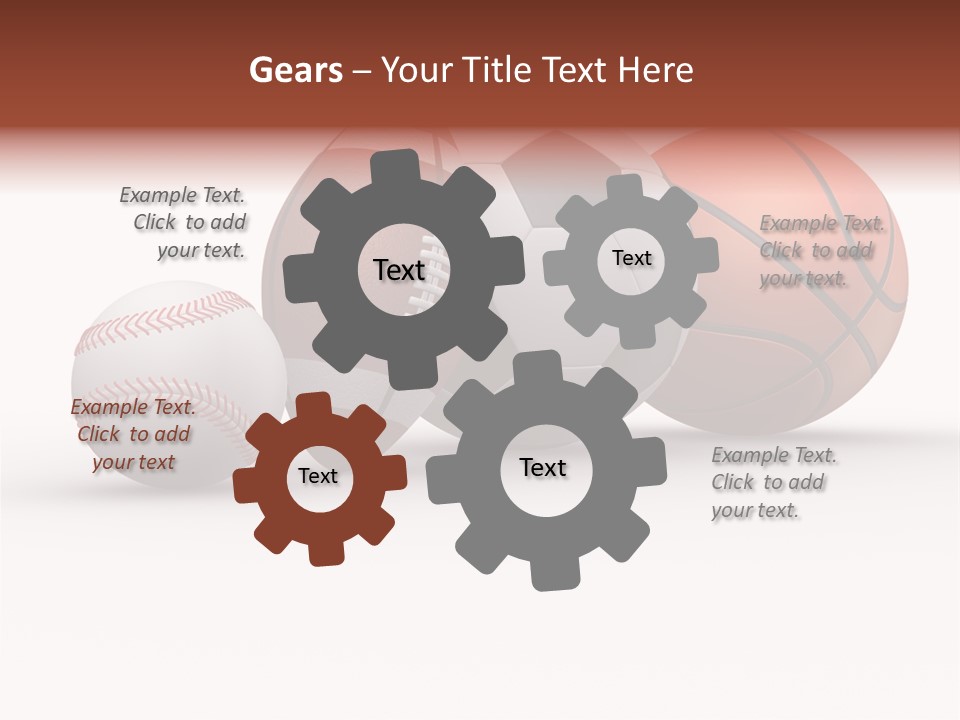 Gears – Your Title Text Here

Example Text. Click to add your text.

Text

Text

Example Text. Click to add your text.

Example Text. Click to add your text

Text

Text

Example Text. Click to add your text.